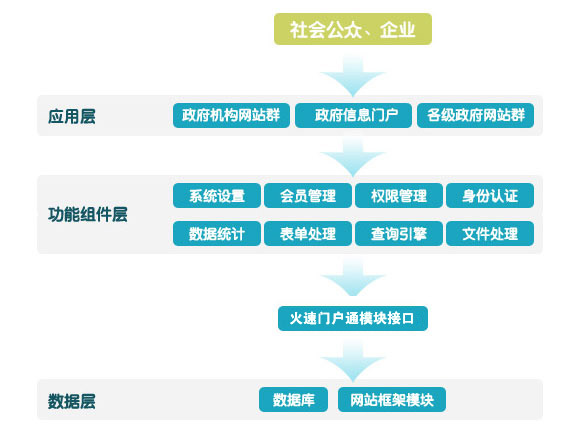 社会公众、企业

应用层
政府机构网站群 政府信息门户 各级政府网站群

功能组件层
系统设置 会员管理 权限管理 身份认证
数据统计 表单处理 查询引擎 文件处理

火速门户通模块接口

数据层
数据库 网站框架模块